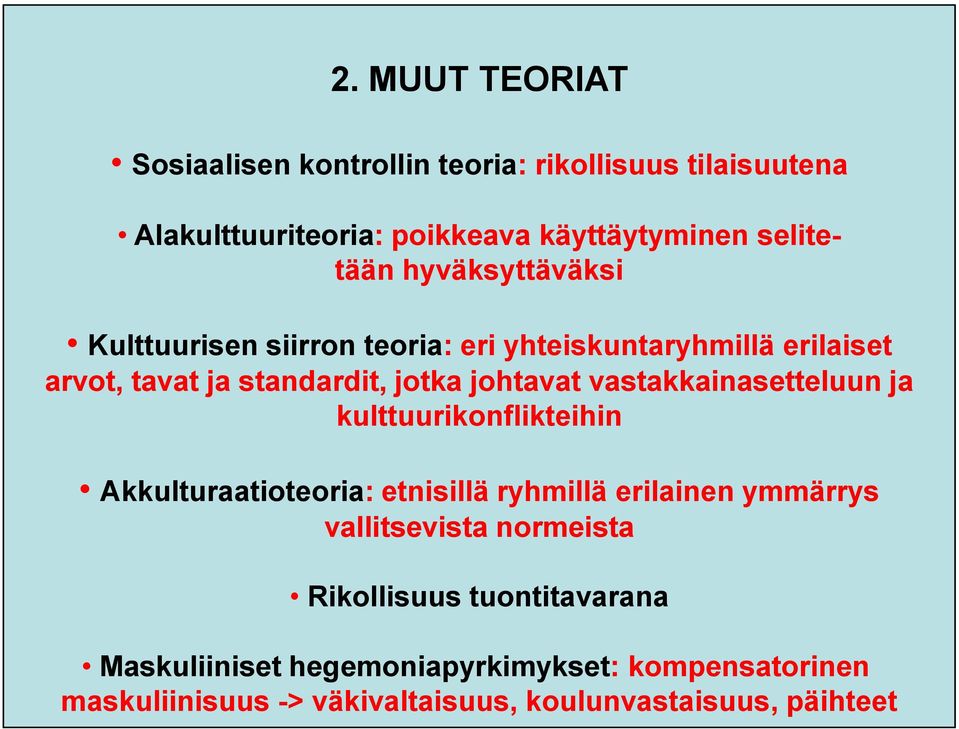 2. MUUT TEORIAT

• Sosiaalisen kontrollin teoria: rikollisuus tilaisuutena

• Alakulttuuriteoria: poikkeava käyttäytyminen selitetään hyväksyttäväksi

• Kulttuurisen siirron teoria: eri yhteiskuntaryhmillä erilaiset arvot, tavat ja standardit, jotka johtavat vastakkainasetteluun ja kulttuurikonflikteihin

• Akkulturaatioteoria: etnisillä ryhmillä erilainen ymmärrys vallitsevista normeista

• Rikollisuus tuontitavarana

• Maskuliiniset hegemoniapyrkimykset: kompensatorinen maskuliinisuus -> väkivaltaisuus, koulunvastaisuus, päihteet